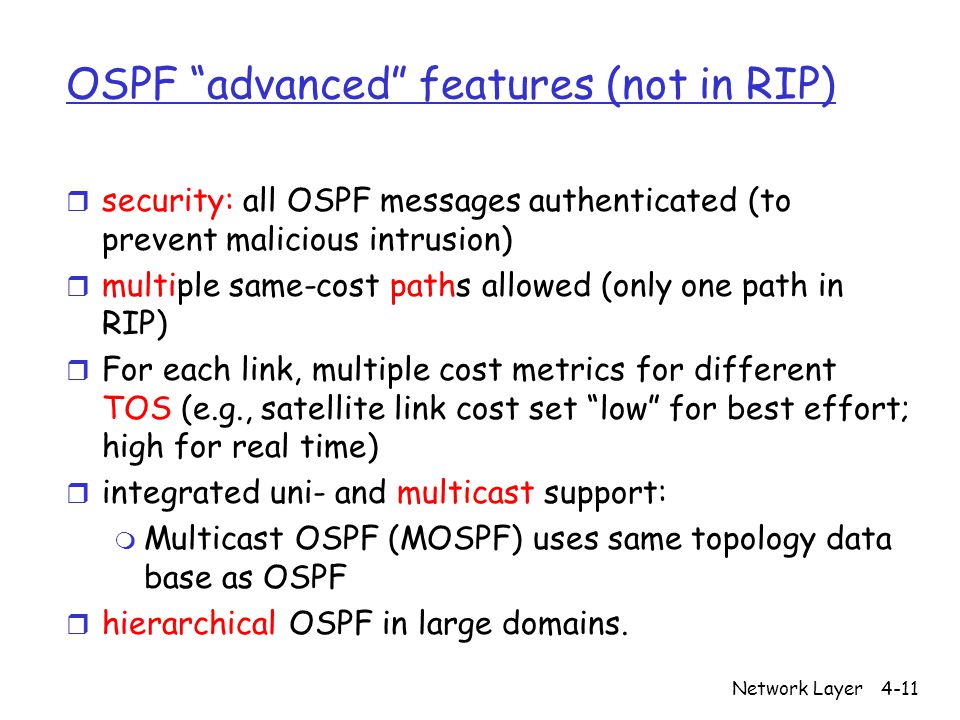 OSPF “advanced” features (not in RIP)

security: all OSPF messages authenticated (to prevent malicious intrusion)

multiple same-cost paths allowed (only one path in RIP)

For each link, multiple cost metrics for different TOS (e.g., satellite link cost set “low” for best effort; high for real time)

integrated uni- and multicast support:

Multicast OSPF (MOSPF) uses same topology data base as OSPF

hierarchical OSPF in large domains.

Network Layer 4-11